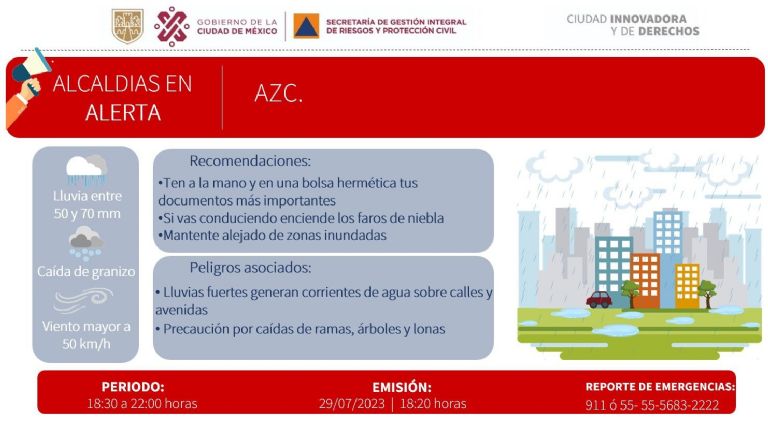 GOBIERNO DE LA CIUDAD DE MÉXICO

SECRETARÍA DE GESTIÓN INTEGRAL DE RIESGOS Y PROTECCIÓN CIVIL

CIUDAD INNOVADORA Y DE DERECHOS

ALCALDIAS EN ALERTA

AZC.

Lluvia entre 50 y 70 mm

Caída de granizo

Viento mayor a 50 km/h

Recomendaciones:

•Ten a la mano y en una bolsa hermética tus documentos más importantes
•Si vas conduciendo enciende los faros de niebla
•Mantente alejado de zonas inundadas

Peligros asociados:

• Lluvias fuertes generan corrientes de agua sobre calles y avenidas
• Precaución por caídas de ramas, árboles y lonas

PERIODO:
18:30 a 22:00 horas

EMISIÓN:
29/07/2023 | 18:20 horas

REPORTE DE EMERGENCIAS:
911 ó 55- 55-5683-2222